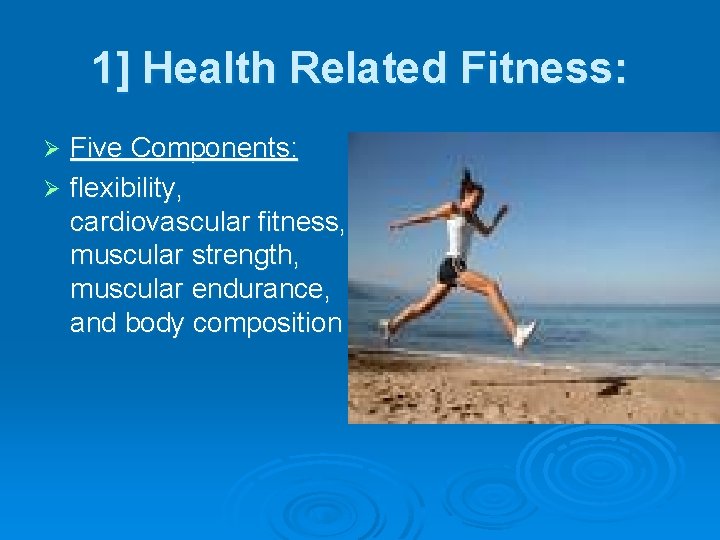 1] Health Related Fitness:

➢ Five Components:

➢ flexibility, cardiovascular fitness, muscular strength, muscular endurance, and body composition